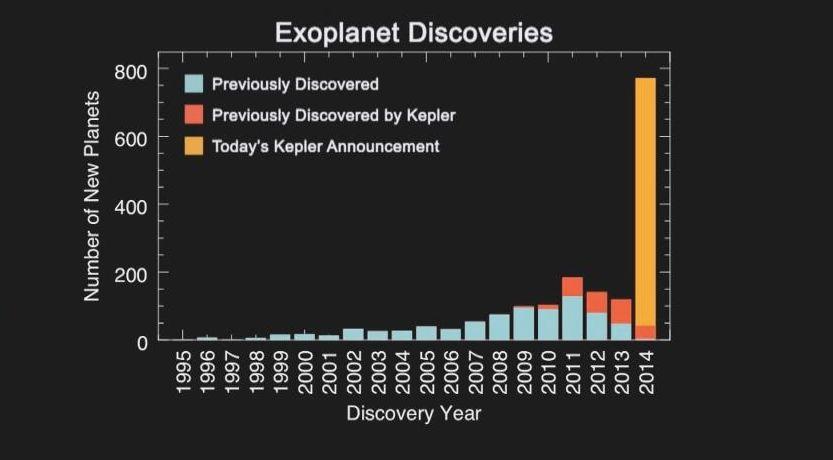 Exoplanet Discoveries

Previously Discovered
Previously Discovered by Kepler
Today's Kepler Announcement

Number of New Planets

800
600
400
200
0

1995
1996
1997
1998
1999
2000
2001
2002
2003
2004
2005
2006
2007
2008
2009
2010
2011
2012
2013
2014

Discovery Year